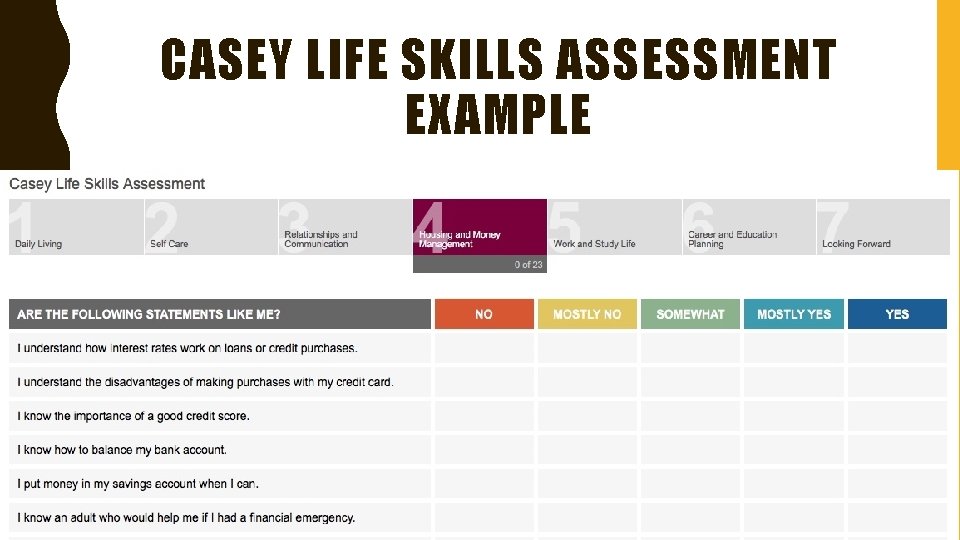 CASEY LIFE SKILLS ASSESSMENT EXAMPLE

Casey Life Skills Assessment

1 Daily Living
2 Self Care
3 Relationships and Communication
4 Housing and Money Management
0 of 23
5 Work and Study Life
6 Career and Education Planning
7 Looking Forward

| ARE THE FOLLOWING STATEMENTS LIKE ME? | NO | MOSTLY NO | SOMEWHAT | MOSTLY YES | YES |
|---|---|---|---|---|---|
| I understand how interest rates work on loans or credit purchases. | | | | | |
| I understand the disadvantages of making purchases with my credit card. | | | | | |
| I know the importance of a good credit score. | | | | | |
| I know how to balance my bank account. | | | | | |
| I put money in my savings account when I can. | | | | | |
| I know an adult who would help me if I had a financial emergency. | | | | | |